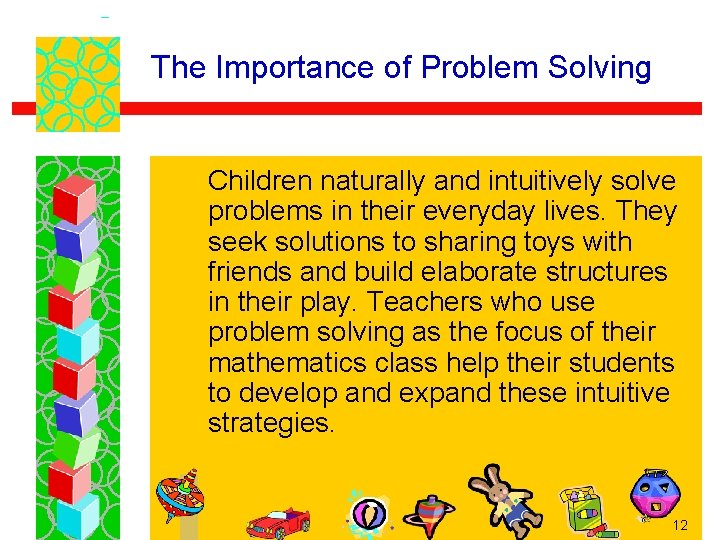 The Importance of Problem Solving

Children naturally and intuitively solve problems in their everyday lives. They seek solutions to sharing toys with friends and build elaborate structures in their play. Teachers who use problem solving as the focus of their mathematics class help their students to develop and expand these intuitive strategies.

12